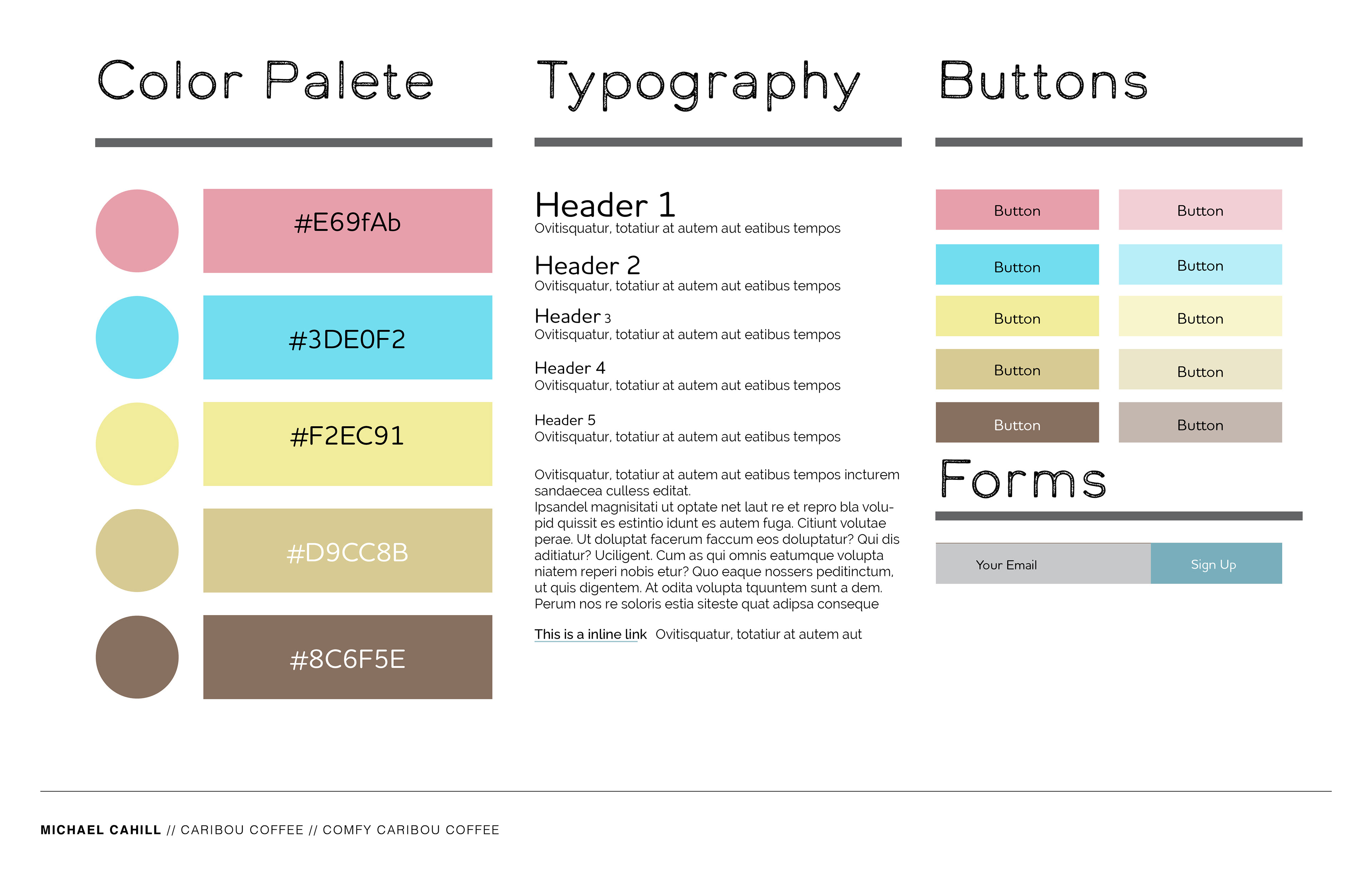 Color Palete

#E69fAb

#3DE0F2

#F2EC91

#D9CC8B

#8C6F5E

Typography

Header 1
Ovitisquatur, totatiur at autem aut eatibus tempos

Header 2
Ovitisquatur, totatiur at autem aut eatibus tempos

Header 3
Ovitisquatur, totatiur at autem aut eatibus tempos

Header 4
Ovitisquatur, totatiur at autem aut eatibus tempos

Header 5
Ovitisquatur, totatiur at autem aut eatibus tempos

Ovitisquatur, totatiur at autem aut eatibus tempos incturem sandaecea culless editat.
Ipsandel magnisitati ut optate net laut re et repro bla volupid quissit es estintio idunt es autem fuga. Citiunt volutae perae. Ut doluptat facerum faccum eos doluptatur? Qui dis aditiatur? Uciligent. Cum as qui omnis eatumque volupta niatem reperi nobis etur? Quo eaque nossers peditinctum, ut quis digentem. At odita volupta tquuntem sunt a dem. Perum nos re soloris estia siteste quat adipsa conseque

This is a inline link Ovitisquatur, totatiur at autem aut

Buttons

Button Button
Button Button
Button Button
Button Button
Button Button

Forms

Your Email Sign Up

MICHAEL CAHILL // CARIBOU COFFEE // COMFY CARIBOU COFFEE